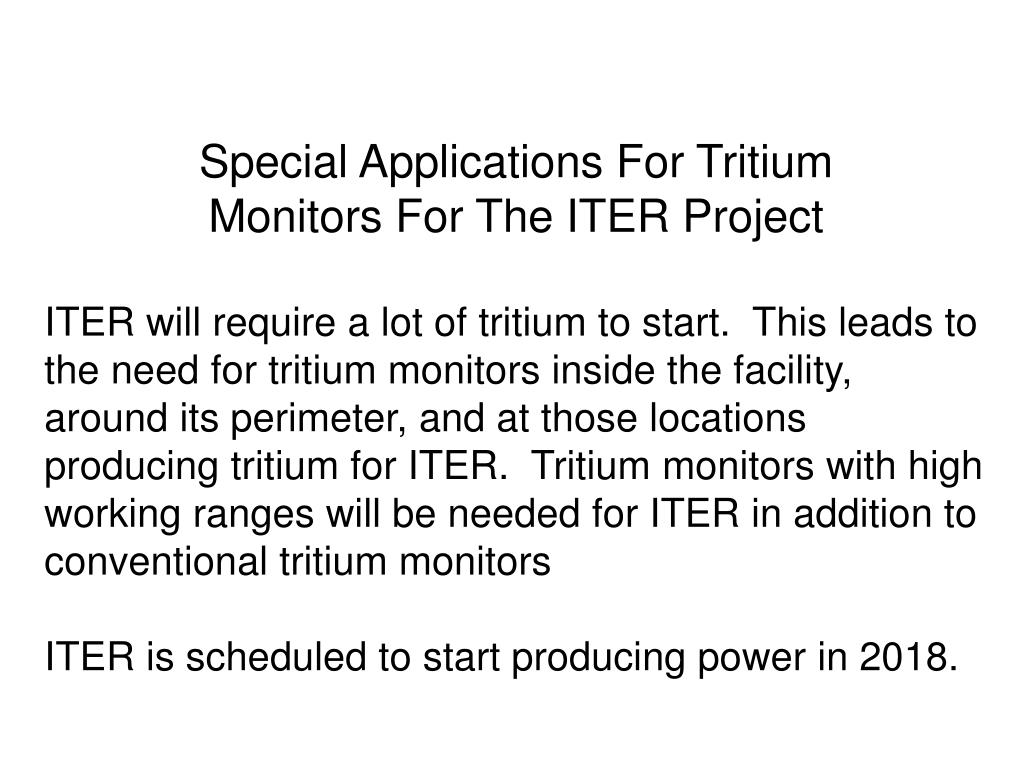 Special Applications For Tritium Monitors For The ITER Project

ITER will require a lot of tritium to start. This leads to the need for tritium monitors inside the facility, around its perimeter, and at those locations producing tritium for ITER. Tritium monitors with high working ranges will be needed for ITER in addition to conventional tritium monitors

ITER is scheduled to start producing power in 2018.